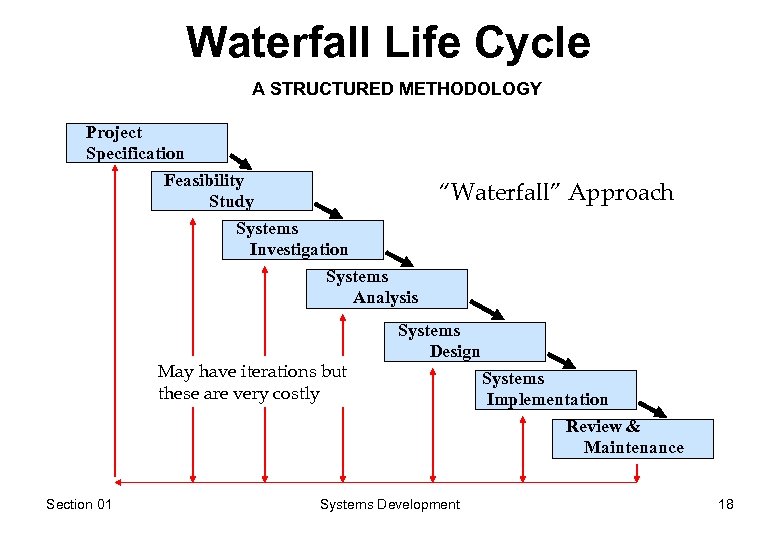 Waterfall Life Cycle

A STRUCTURED METHODOLOGY

Project Specification

Feasibility Study

"Waterfall" Approach

Systems Investigation

Systems Analysis

Systems Design

May have iterations but these are very costly

Systems Implementation

Review & Maintenance

Section 01

Systems Development

18